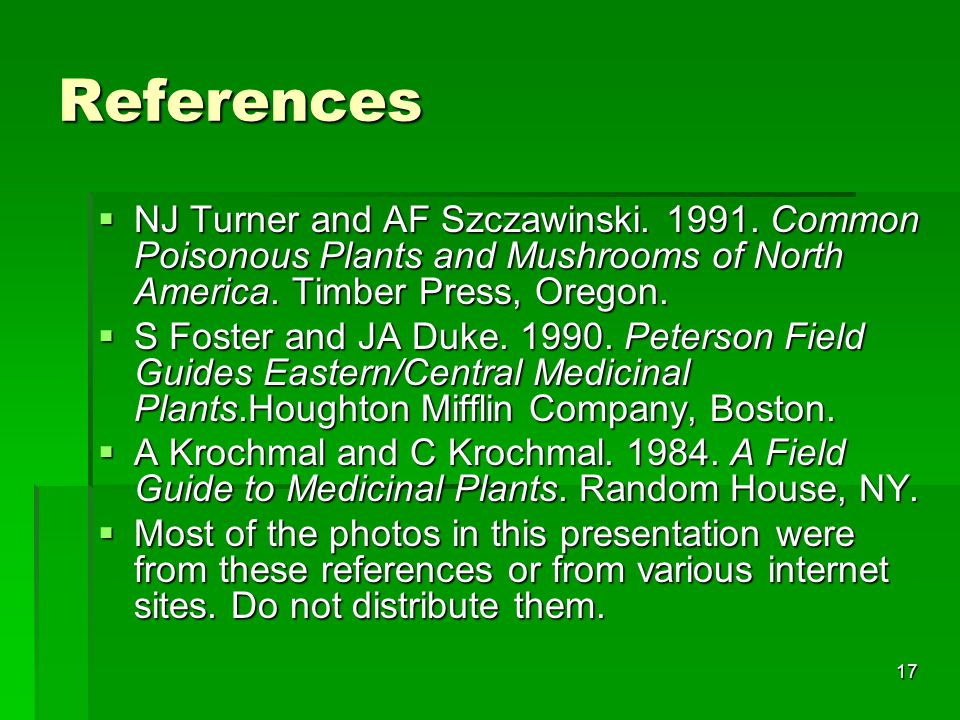 References

▪ NJ Turner and AF Szczawinski. 1991. Common Poisonous Plants and Mushrooms of North America. Timber Press, Oregon.
▪ S Foster and JA Duke. 1990. Peterson Field Guides Eastern/Central Medicinal Plants.Houghton Mifflin Company, Boston.
▪ A Krochmal and C Krochmal. 1984. A Field Guide to Medicinal Plants. Random House, NY.
▪ Most of the photos in this presentation were from these references or from various internet sites. Do not distribute them.

17